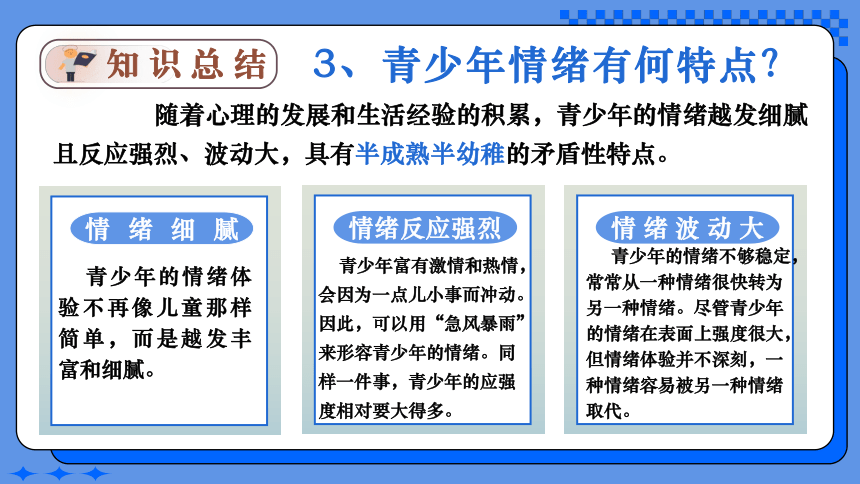 知识总结

3、青少年情绪有何特点?

随着心理的发展和生活经验的积累，青少年的情绪越发细腻且反应强烈、波动大，具有半成熟半幼稚的矛盾性特点。

情绪细腻

青少年的情绪体验不再像儿童那样简单，而是越发丰富和细腻。

情绪反应强烈

青少年富有激情和热情，会因为一点儿小事而冲动。因此，可以用“急风暴雨”来形容青少年的情绪。同样一件事，青少年的应强度相对要大得多。

情绪波动大

青少年的情绪不够稳定，常常从一种情绪很快转为另一种情绪。尽管青少年的情绪在表面上强度很大，但情绪体验并不深刻，一种情绪容易被另一种情绪取代。